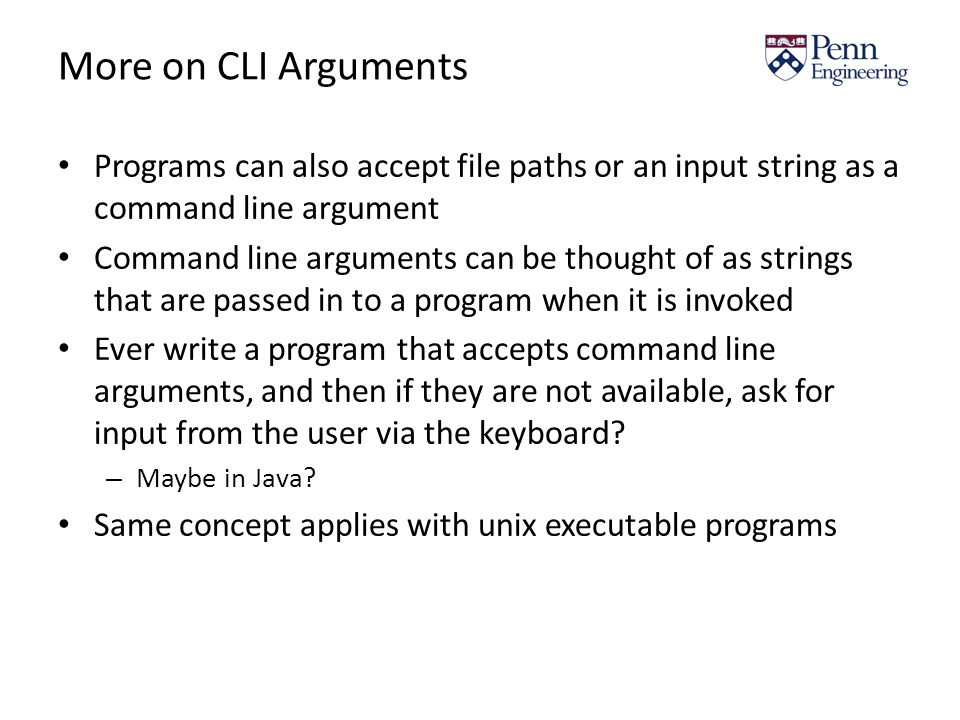 More on CLI Arguments

Penn Engineering

• Programs can also accept file paths or an input string as a command line argument
• Command line arguments can be thought of as strings that are passed in to a program when it is invoked
• Ever write a program that accepts command line arguments, and then if they are not available, ask for input from the user via the keyboard?
– Maybe in Java?
• Same concept applies with unix executable programs